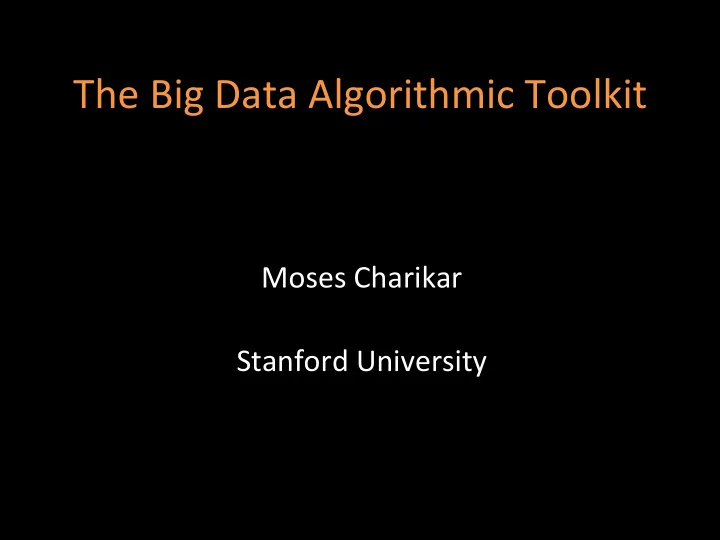 The Big Data Algorithmic Toolkit

Moses Charikar

Stanford University